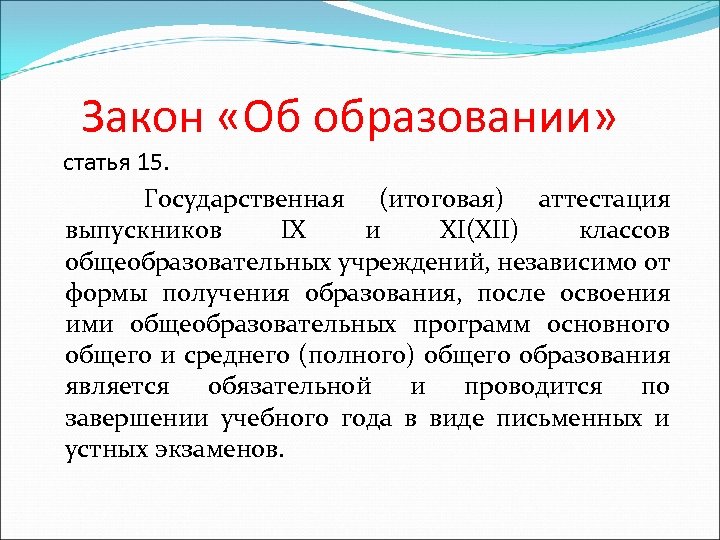 Закон «Об образовании»

статья 15.

Государственная (итоговая) аттестация выпускников IX и XI(XII) классов общеобразовательных учреждений, независимо от формы получения образования, после освоения ими общеобразовательных программ основного общего и среднего (полного) общего образования является обязательной и проводится по завершении учебного года в виде письменных и устных экзаменов.